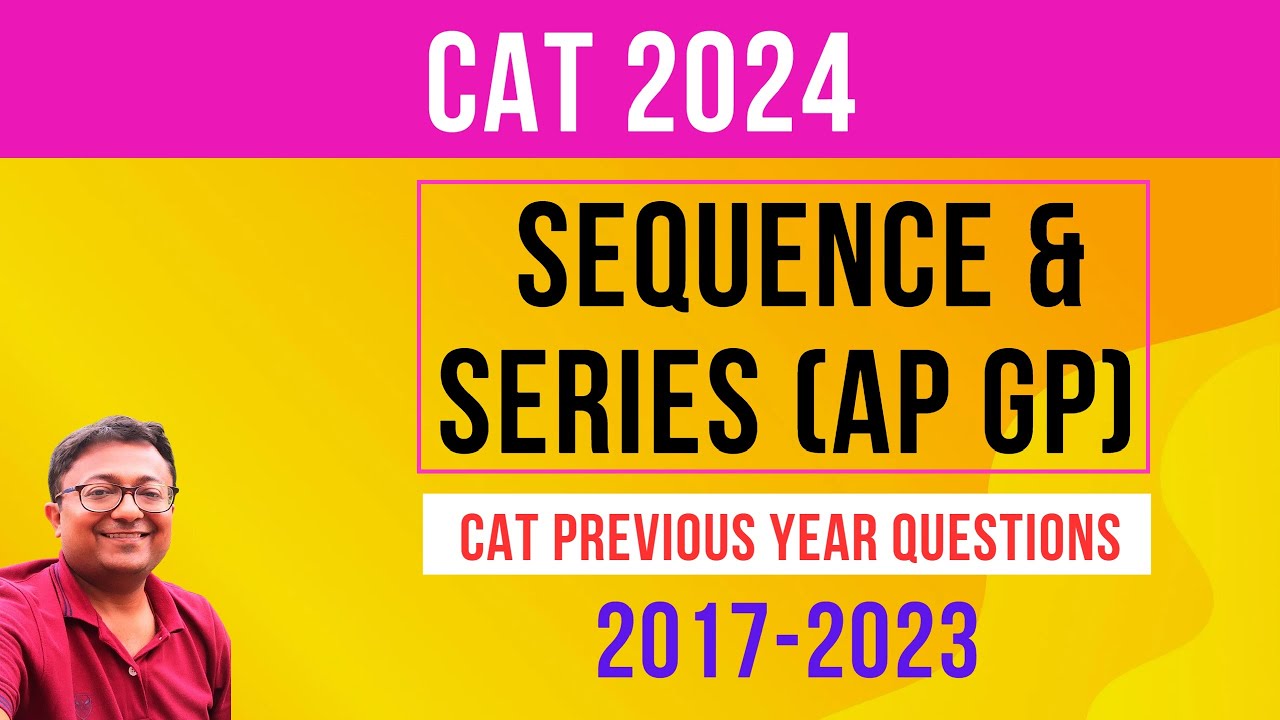 CAT 2024

SEQUENCE & SERIES (AP GP)

CAT PREVIOUS YEAR QUESTIONS

2017-2023